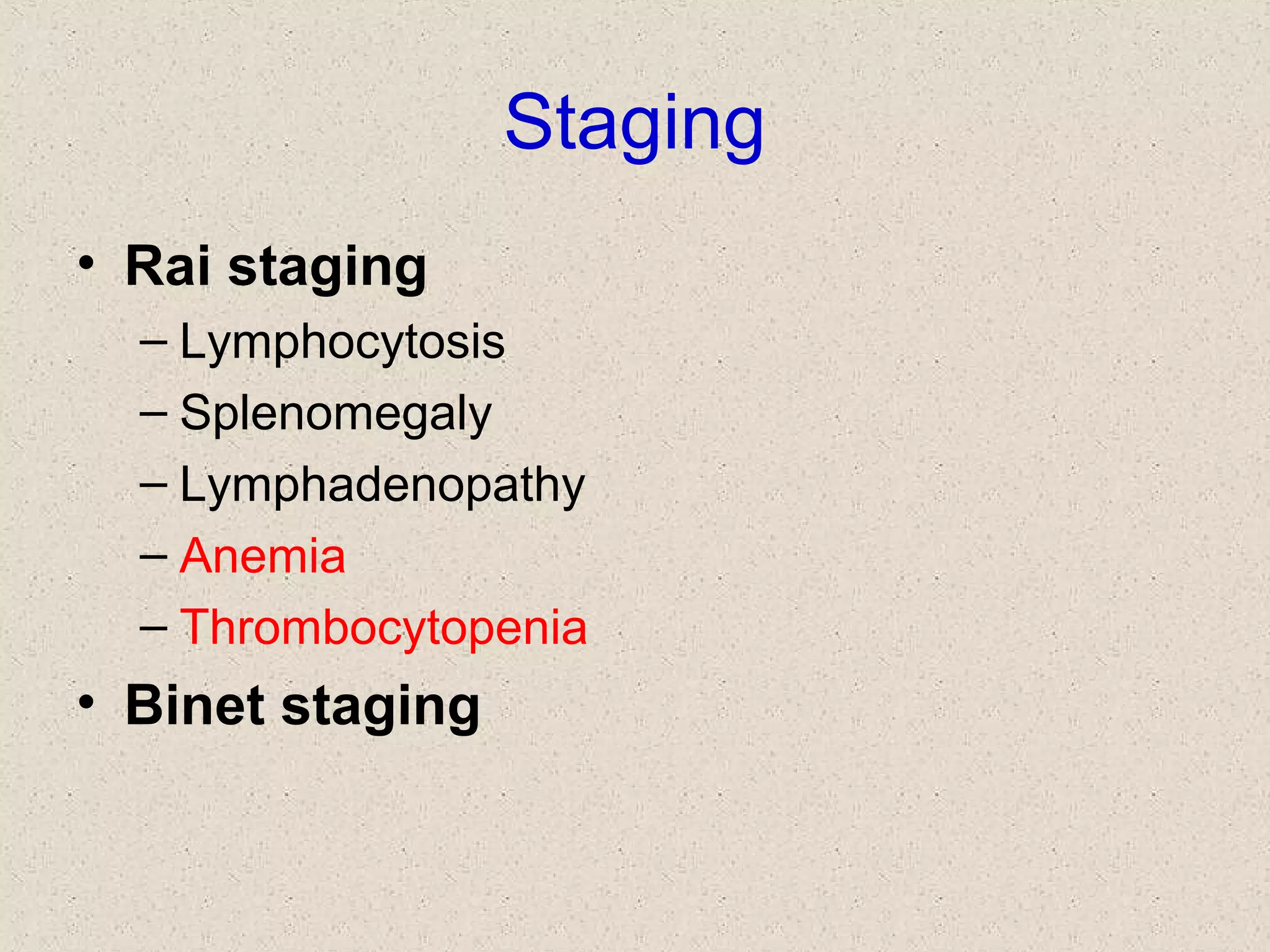 Staging

• Rai staging
– Lymphocytosis
– Splenomegaly
– Lymphadenopathy
– Anemia
– Thrombocytopenia
• Binet staging